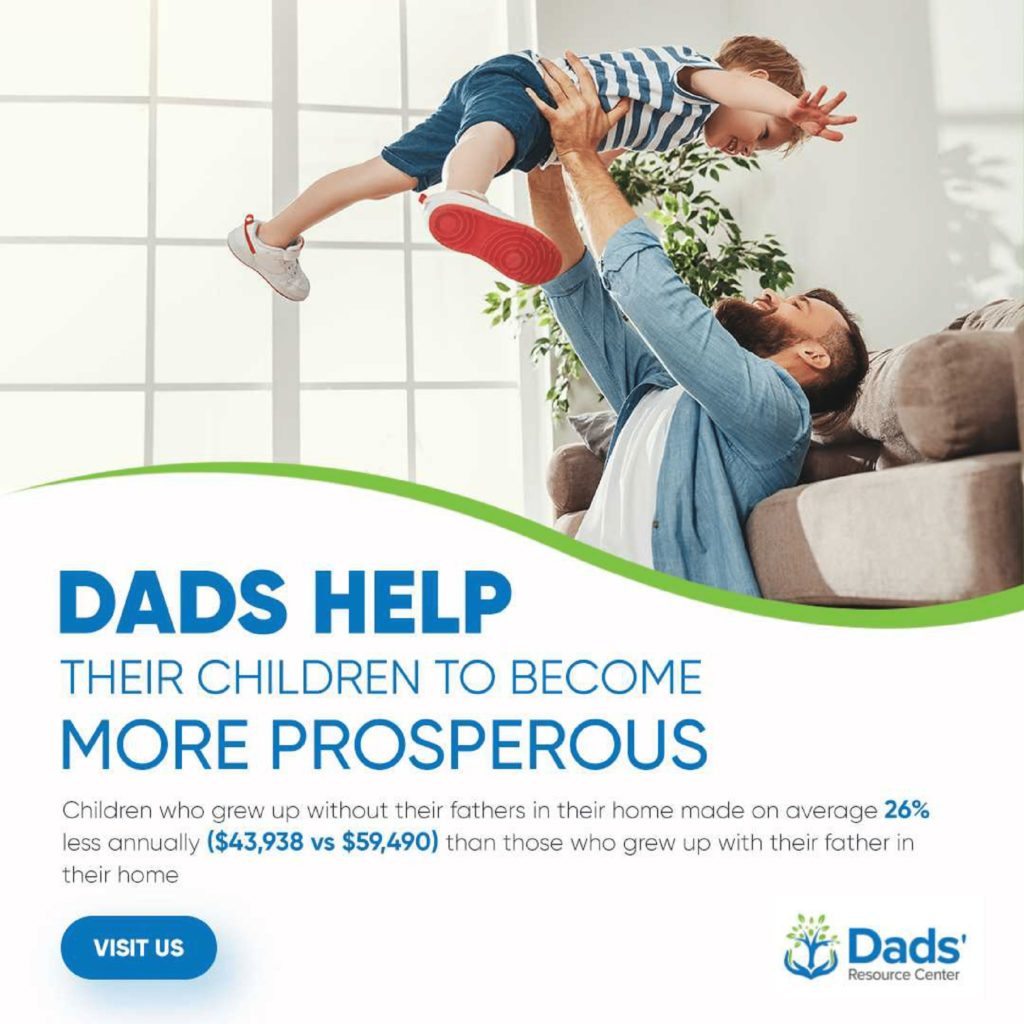 DADS HELP
THEIR CHILDREN TO BECOME
MORE PROSPEROUS

Children who grew up without their fathers in their home made on average 26% less annually ($43,938 vs $59,490) than those who grew up with their father in their home

VISIT US

Dads'
Resource Center